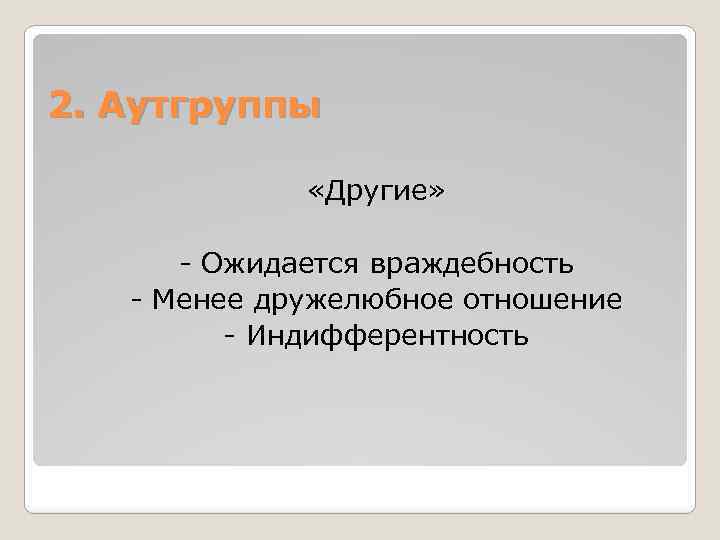 2. Аутгруппы

«Другие»

- Ожидается враждебность
- Менее дружелюбное отношение
- Индифферентность